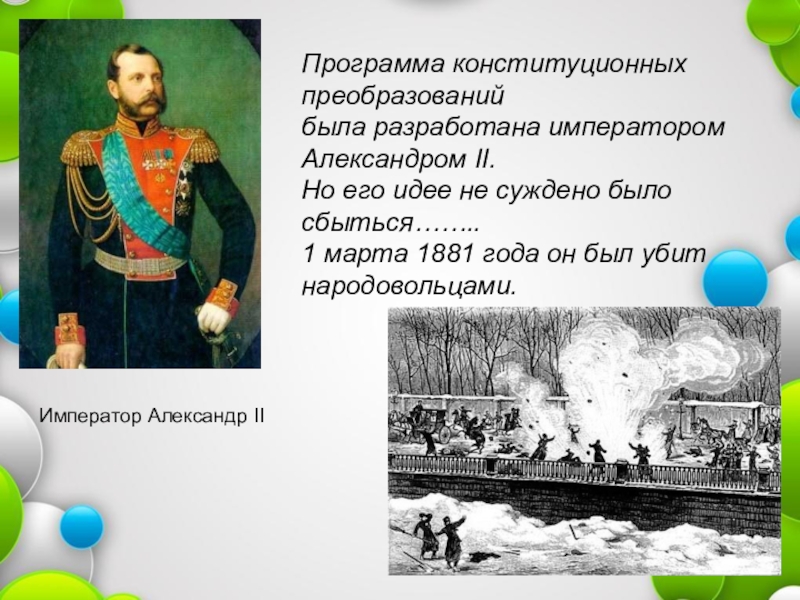 Программа конституционных преобразований была разработана императором Александром II.
Но его идее не суждено было сбыться……..
1 марта 1881 года он был убит народовольцами.

Император Александр II